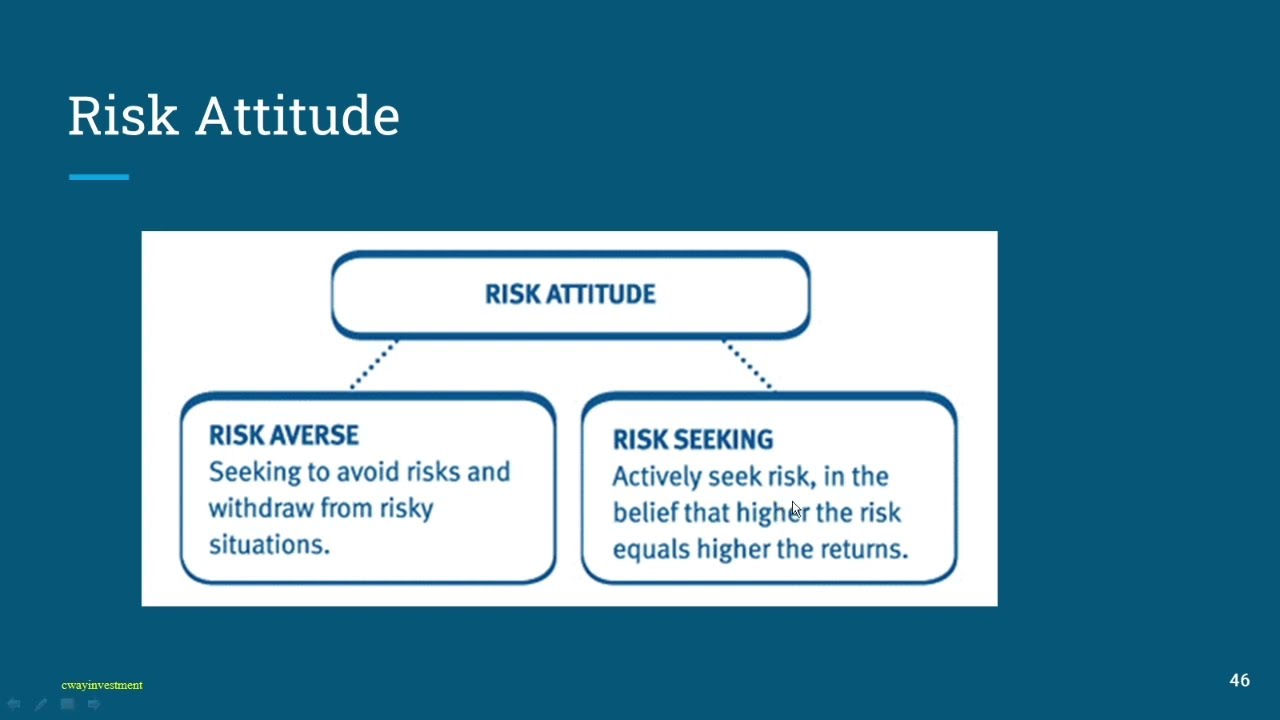 Risk Attitude

RISK ATTITUDE

RISK AVERSE
Seeking to avoid risks and withdraw from risky situations.

RISK SEEKING
Actively seek risk, in the belief that higher the risk equals higher the returns.

cwayinvestment

46